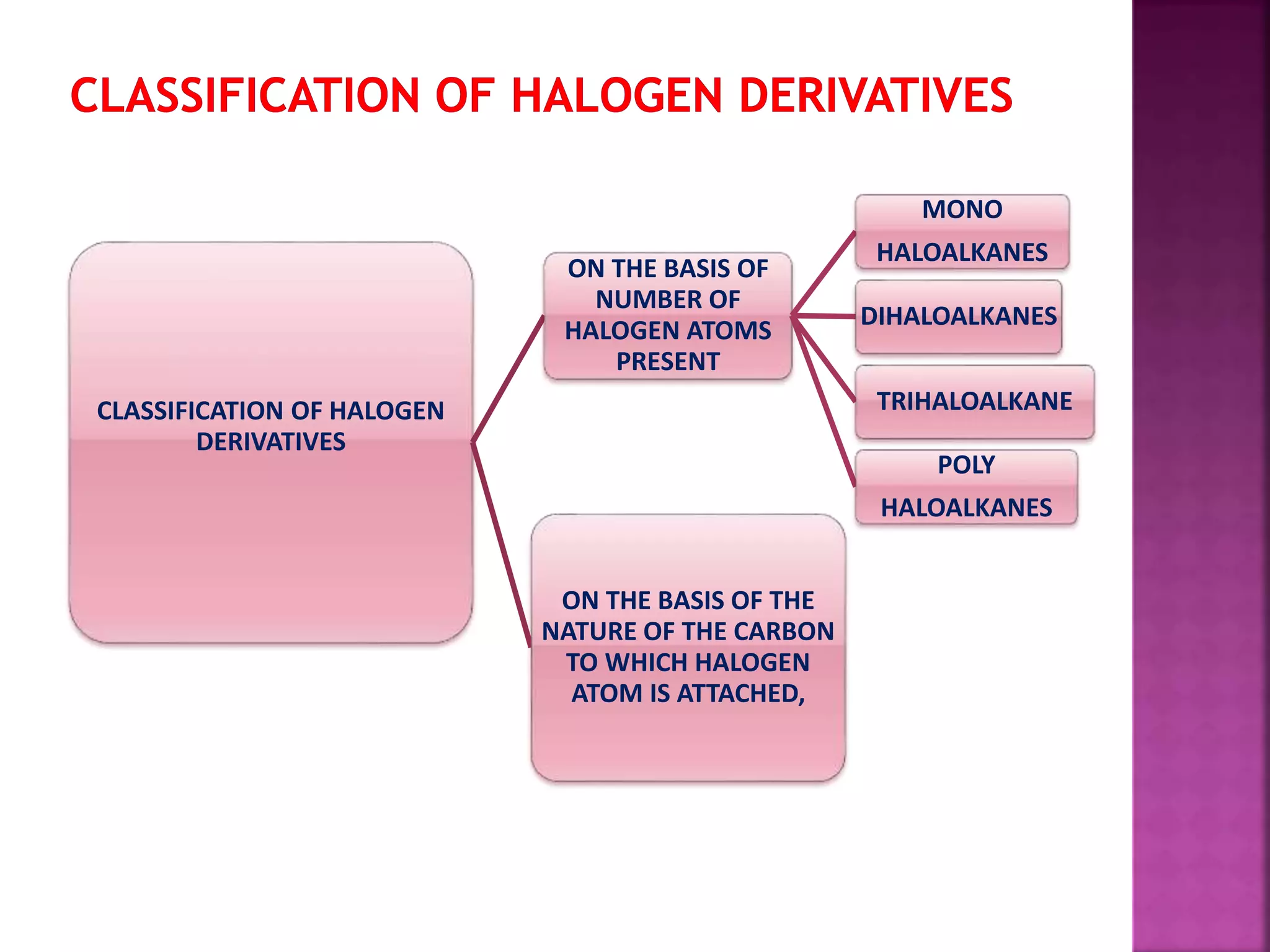 CLASSIFICATION OF HALOGEN DERIVATIVES

CLASSIFICATION OF HALOGEN DERIVATIVES

ON THE BASIS OF NUMBER OF HALOGEN ATOMS PRESENT

MONO HALOALKANES

DIHALOALKANES

TRIHALOALKANE

POLY HALOALKANES

ON THE BASIS OF THE NATURE OF THE CARBON TO WHICH HALOGEN ATOM IS ATTACHED,